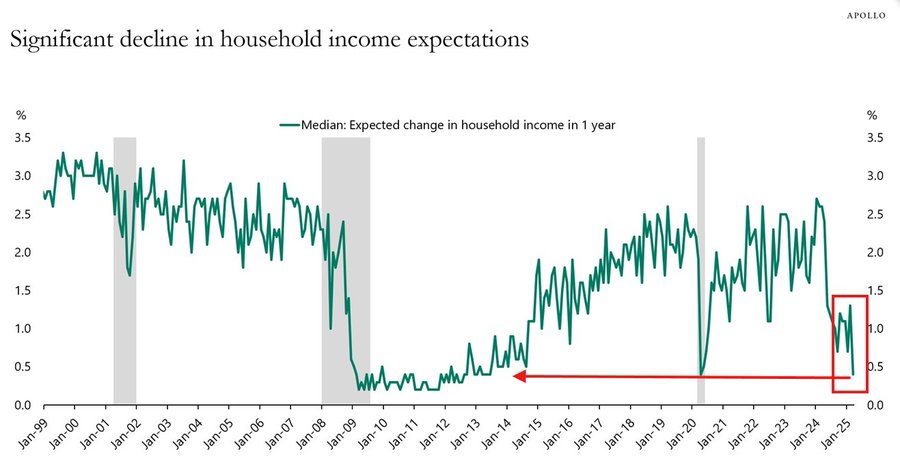 APOLLO

Significant decline in household income expectations

%

Median: Expected change in household income in 1 year

%

3.5
3.0
2.5
2.0
1.5
1.0
0.5
0.0

3.5
3.0
2.5
2.0
1.5
1.0
0.5
0.0

Jan-99 Jan-00 Jan-01 Jan-02 Jan-03 Jan-04 Jan-05 Jan-06 Jan-07 Jan-08 Jan-09 Jan-10 Jan-11 Jan-12 Jan-13 Jan-14 Jan-15 Jan-16 Jan-17 Jan-18 Jan-19 Jan-20 Jan-21 Jan-22 Jan-23 Jan-24 Jan-25